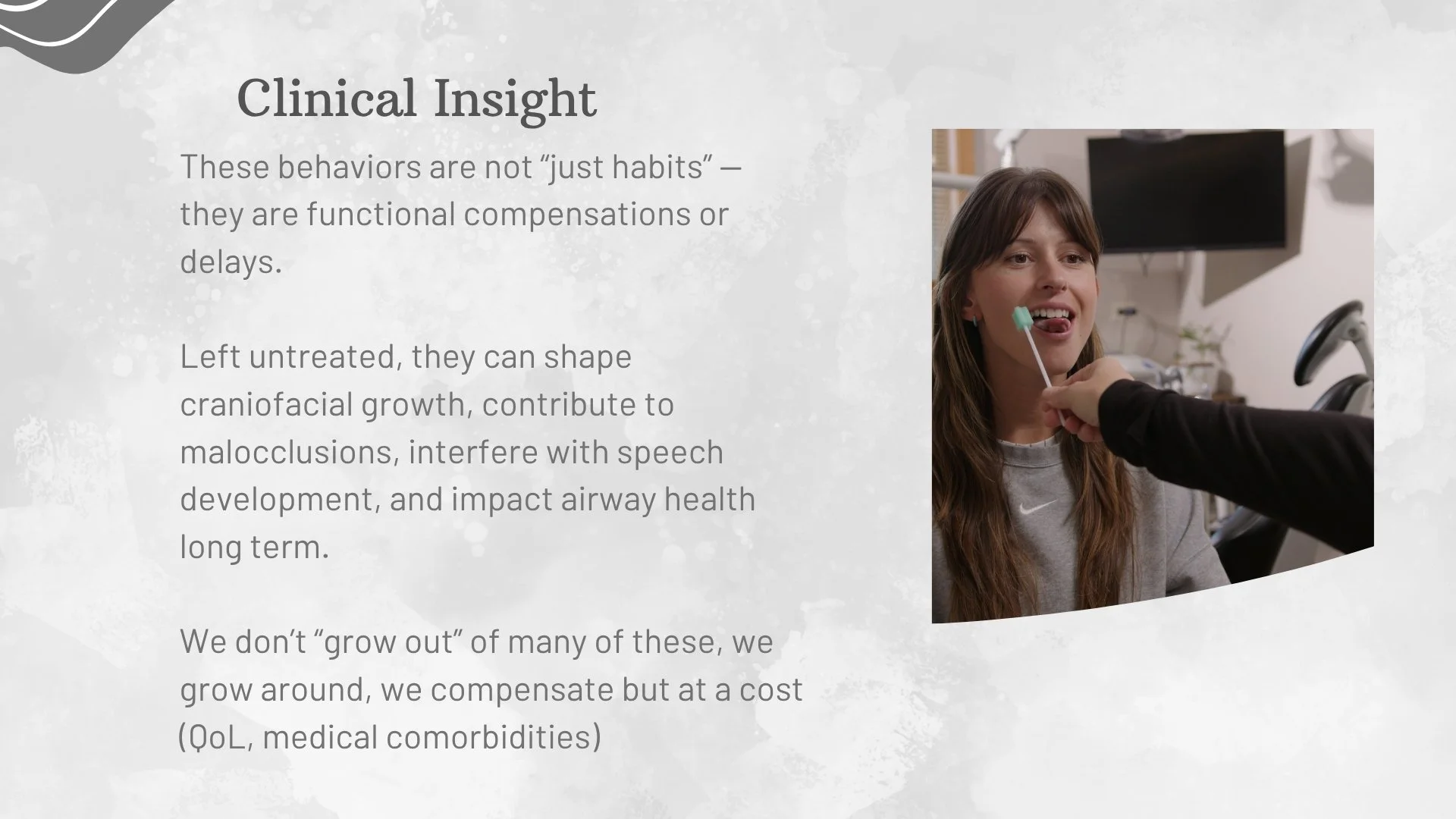 Clinical Insight

These behaviors are not “just habits” — they are functional compensations or delays.

Left untreated, they can shape craniofacial growth, contribute to malocclusions, interfere with speech development, and impact airway health long term.

We don’t “grow out” of many of these, we grow around, we compensate but at a cost (QoL, medical comorbidities)